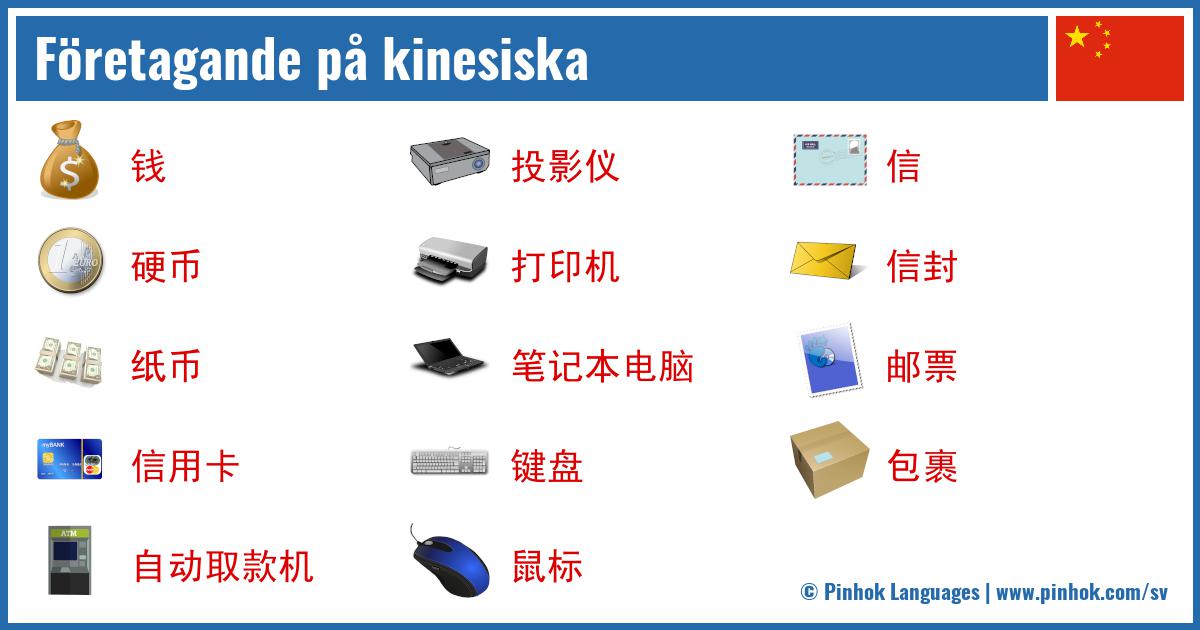 Företagande på kinesiska

钱

硬币

纸币

信用卡

自动取款机

投影仪

打印机

笔记本电脑

键盘

鼠标

信

信封

邮票

包裹

© Pinhok Languages | www.pinhok.com/sv